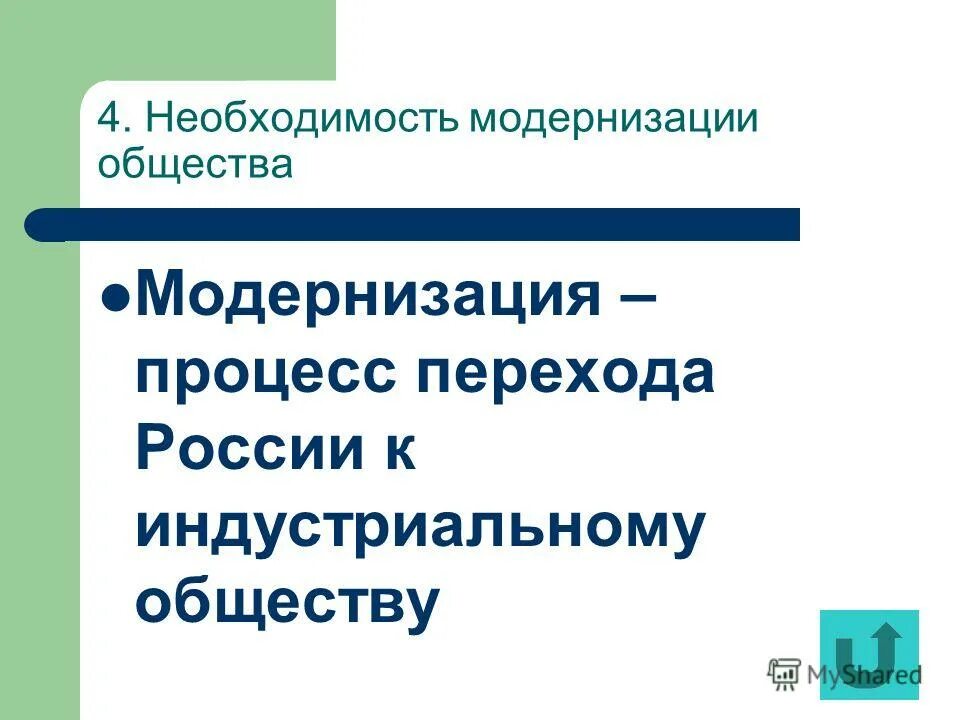 4. Необходимость модернизации общества

Модернизация – процесс перехода России к индустриальному обществу

MyShared